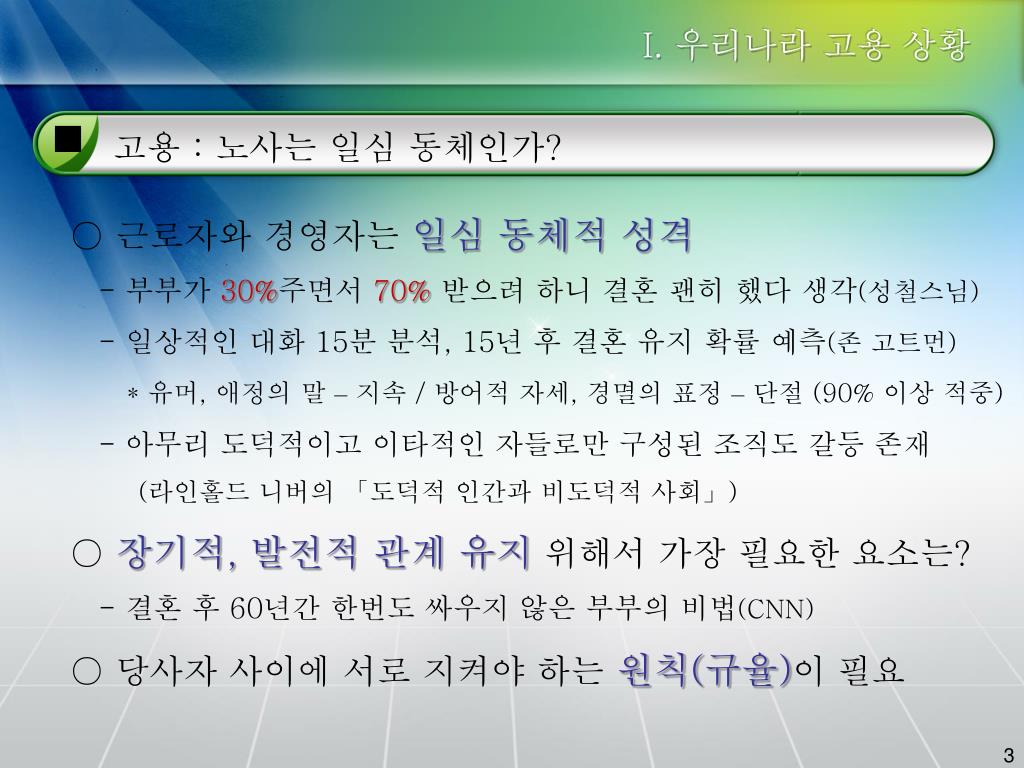 I. 우리나라 고용 상황

■ 고용 : 노사는 일심 동체인가?

○ 근로자와 경영자는 일심 동체적 성격

- 부부가 30%주면서 70% 받으려 하니 결혼 괜히 했다 생각(성철스님)

- 일상적인 대화 15분 분석, 15년 후 결혼 유지 확률 예측(존 고트먼)

＊ 유머, 애정의 말 – 지속 / 방어적 자세, 경멸의 표정 – 단절 (90% 이상 적중)

- 아무리 도덕적이고 이타적인 자들로만 구성된 조직도 갈등 존재

(라인홀드 니버의 「도덕적 인간과 비도덕적 사회」)

○ 장기적, 발전적 관계 유지 위해서 가장 필요한 요소는?

- 결혼 후 60년간 한번도 싸우지 않은 부부의 비법(CNN)

○ 당사자 사이에 서로 지켜야 하는 원칙(규율)이 필요

3